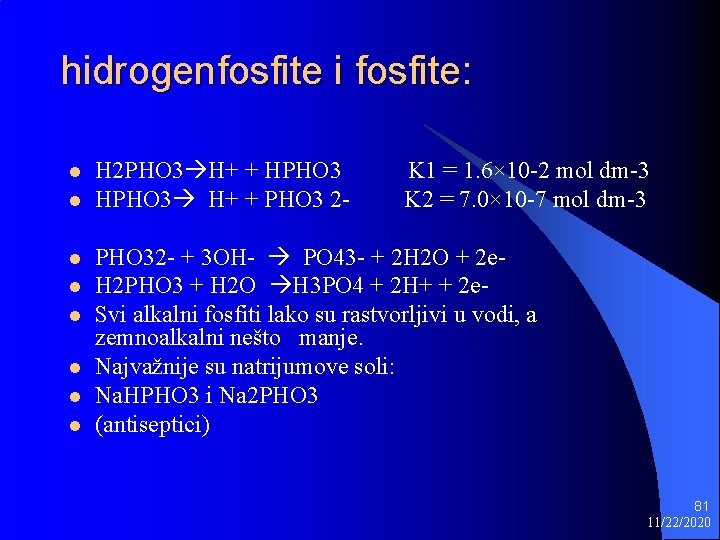 hidrogenfosfite i fosfite:

- H2PHO3→H+ + HPHO3 K1 = 1.6×10-2 mol dm-3
- HPHO3→ H+ + PHO3 2- K2 = 7.0×10-7 mol dm-3

- PHO32- + 3OH- → PO43- + 2H2O + 2e-
- H2PHO3 + H2O →H3PO4 + 2H+ + 2e-
- Svi alkalni fosfiti lako su rastvorljivi u vodi, a zemnoalkalni nešto manje.
- Najvažnije su natrijumove soli:
- NaHPHO3 i Na2PHO3
- (antiseptici)

81
11/22/2020